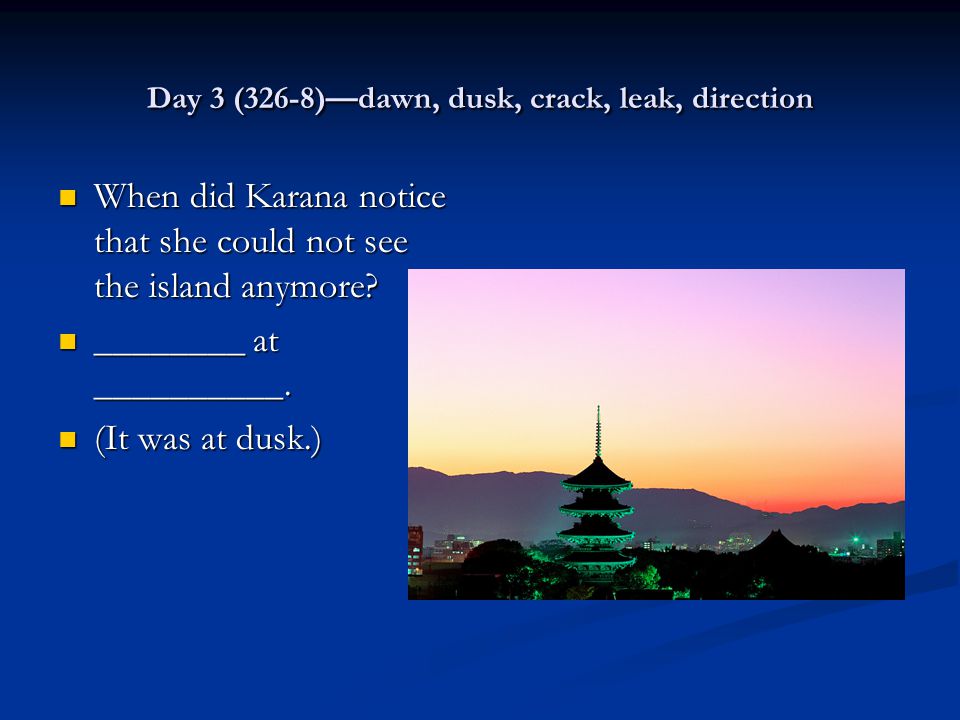 Day 3 (326-8)—dawn, dusk, crack, leak, direction

When did Karana notice that she could not see the island anymore?

________ at __________.

(It was at dusk.)